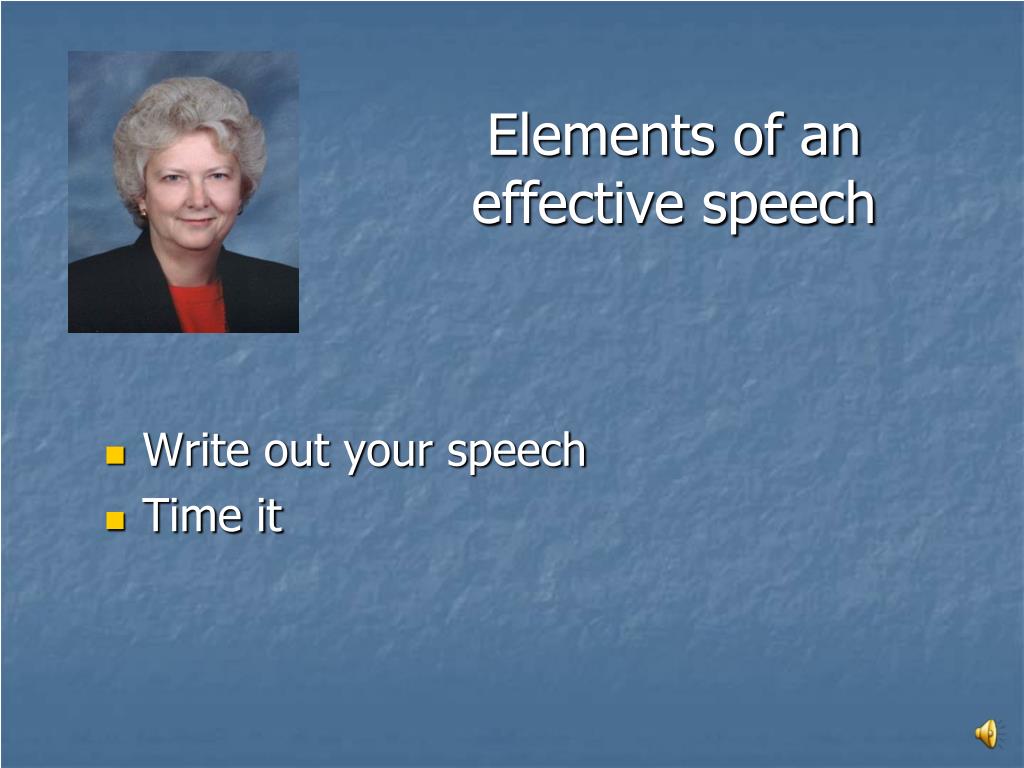 Elements of an effective speech

- Write out your speech
- Time it